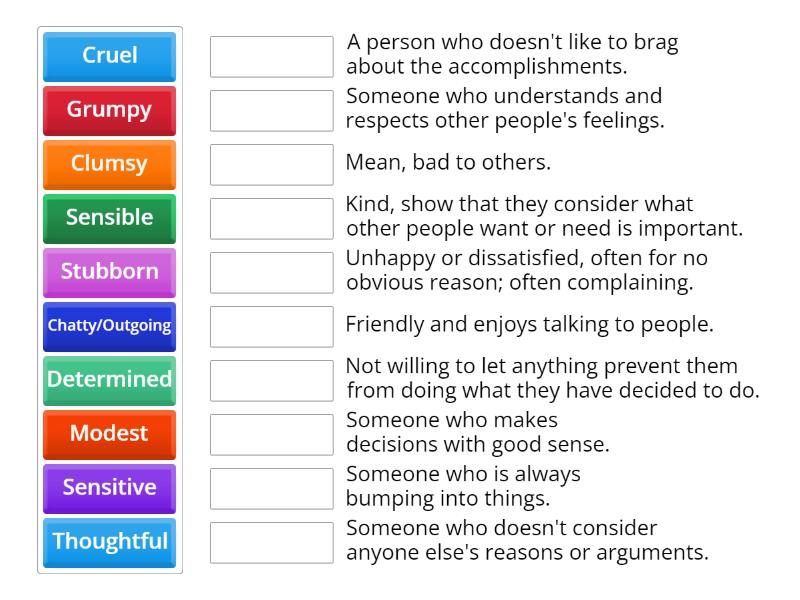 Cruel
Grumpy
Clumsy
Sensible
Stubborn
Chatty/Outgoing
Determined
Modest
Sensitive
Thoughtful

A person who doesn't like to brag about the accomplishments.

Someone who understands and respects other people's feelings.

Mean, bad to others.

Kind, show that they consider what other people want or need is important.

Unhappy or dissatisfied, often for no obvious reason; often complaining.

Friendly and enjoys talking to people.

Not willing to let anything prevent them from doing what they have decided to do.

Someone who makes decisions with good sense.

Someone who is always bumping into things.

Someone who doesn't consider anyone else's reasons or arguments.